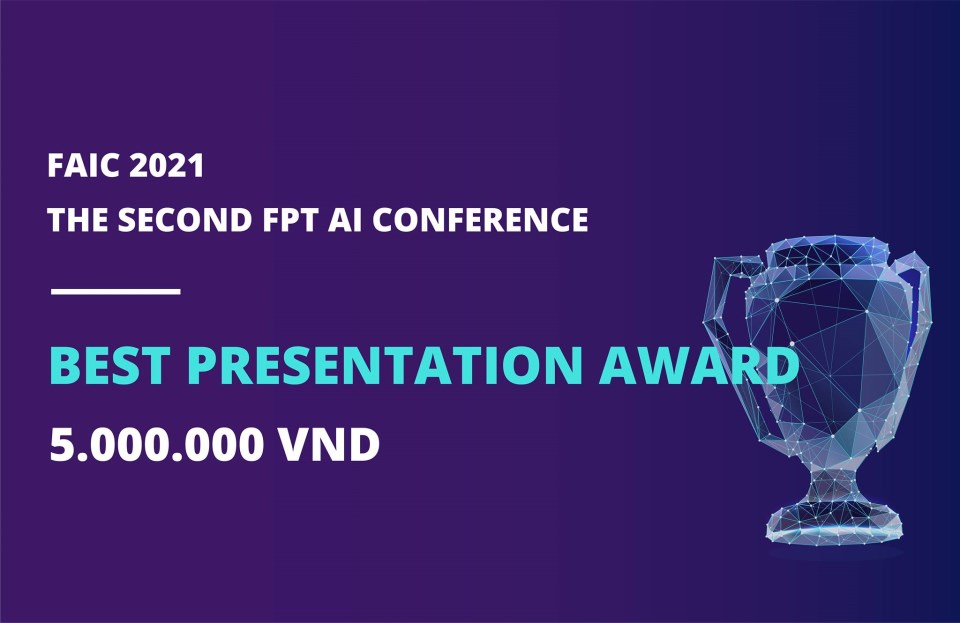 FAIC 2021
THE SECOND FPT AI CONFERENCE

BEST PRESENTATION AWARD
5.000.000 VND